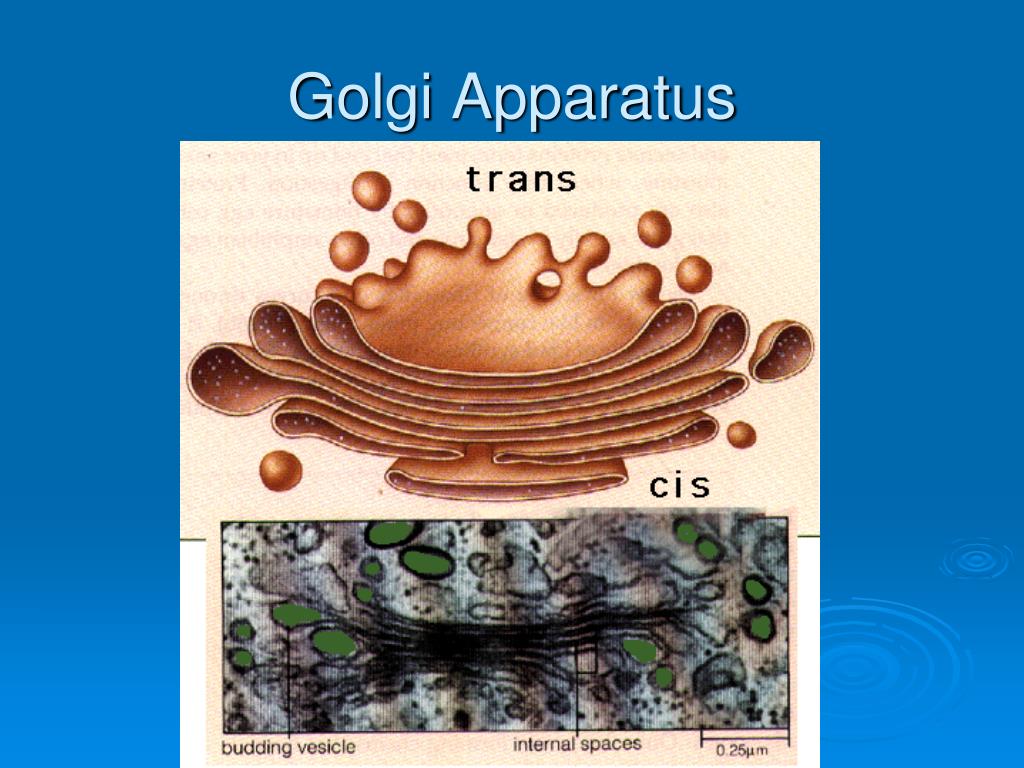 Golgi Apparatus

trans

cis

budding vesicle

internal spaces

0.25μm